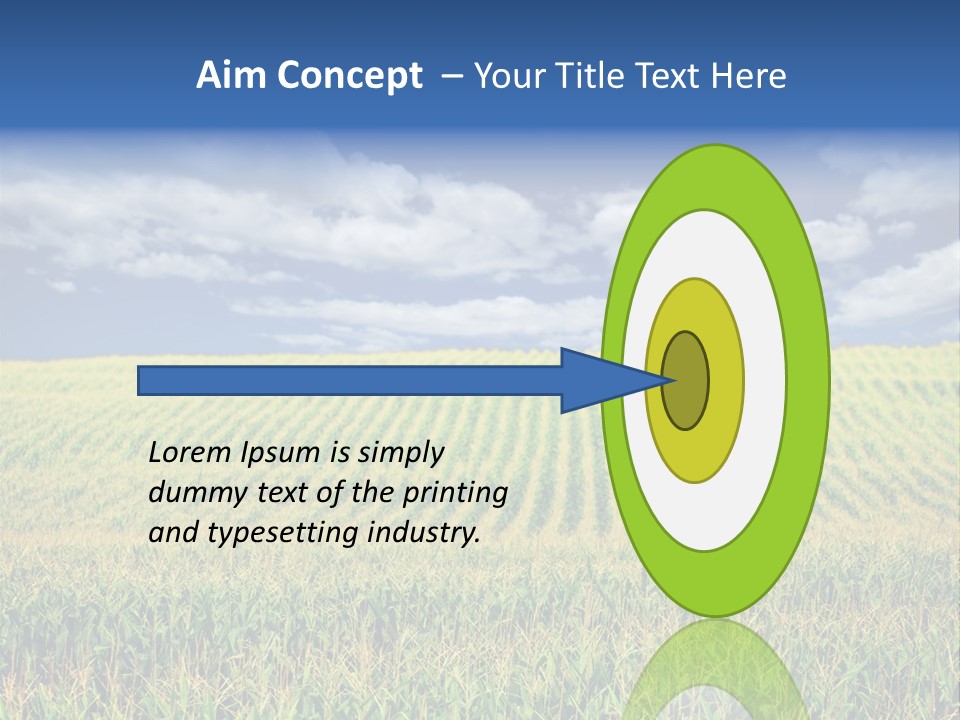 Aim Concept – Your Title Text Here

Lorem Ipsum is simply dummy text of the printing and typesetting industry.